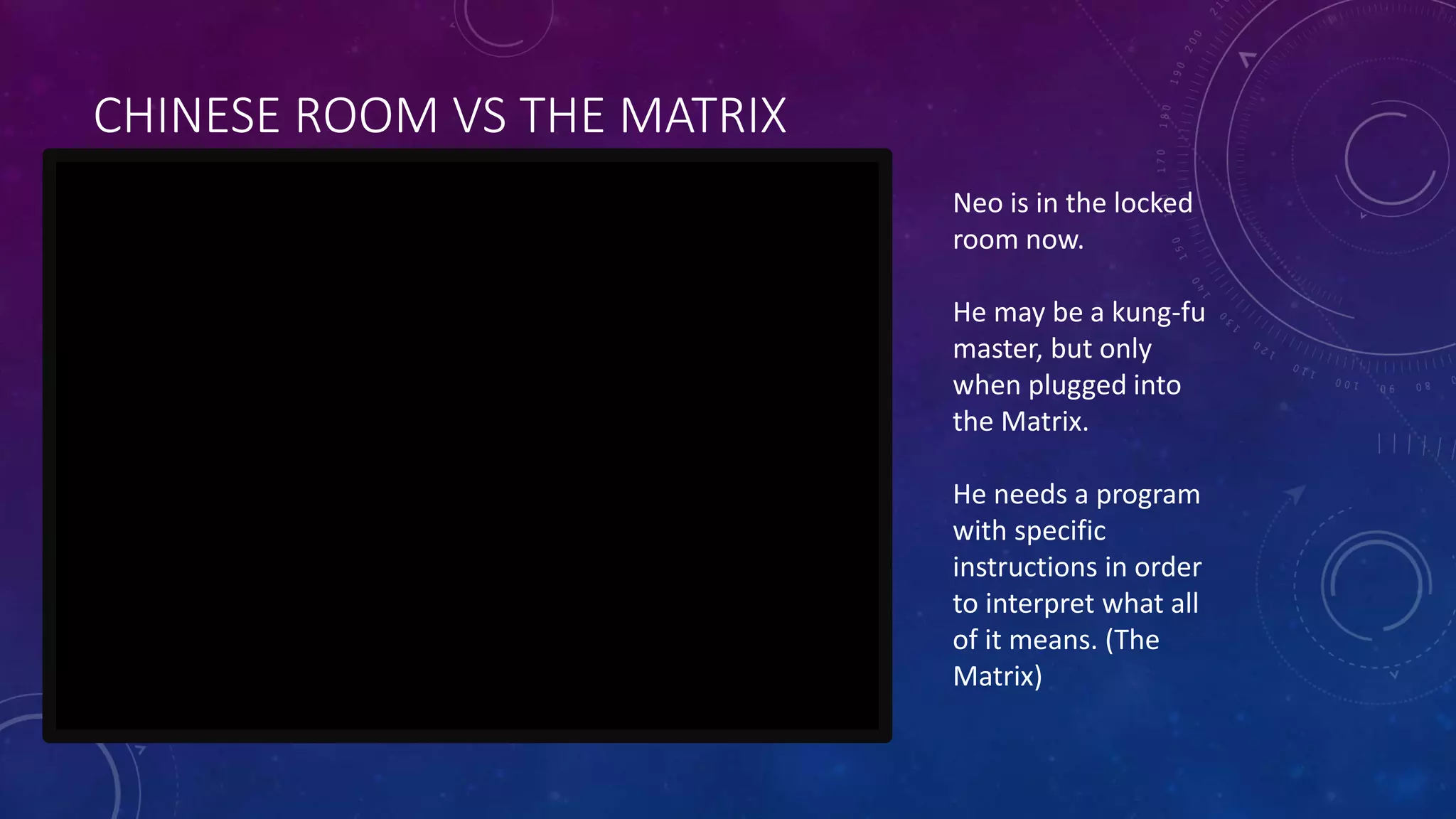 CHINESE ROOM VS THE MATRIX

Neo is in the locked room now.

He may be a kung-fu master, but only when plugged into the Matrix.

He needs a program with specific instructions in order to interpret what all of it means. (The Matrix)